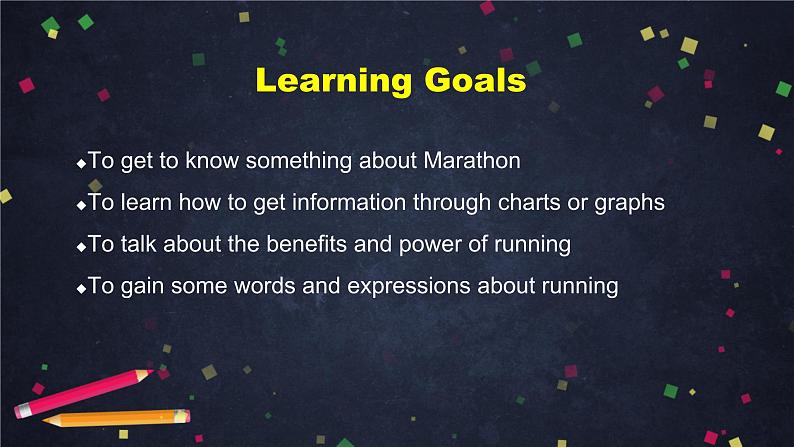 Learning Goals

◆To get to know something about Marathon

◆To learn how to get information through charts or graphs

◆To talk about the benefits and power of running

◆To gain some words and expressions about running